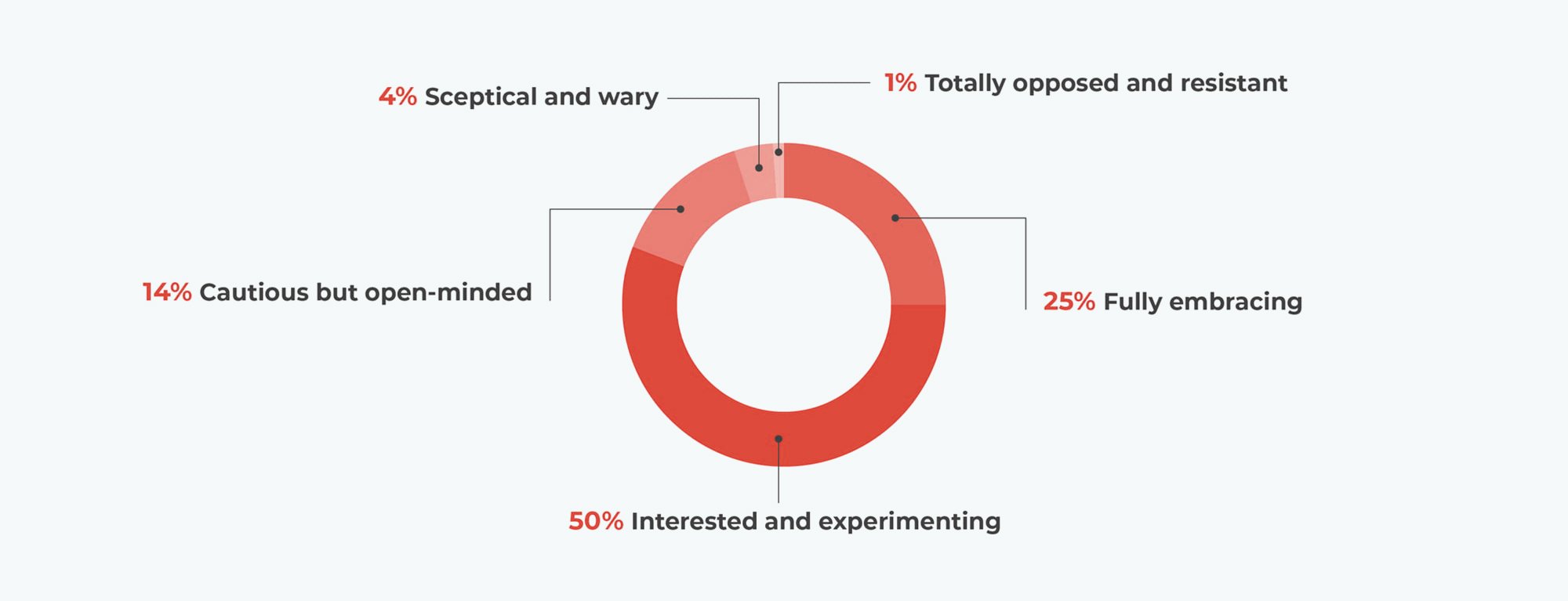 4% Sceptical and wary

1% Totally opposed and resistant

14% Cautious but open-minded

25% Fully embracing

50% Interested and experimenting